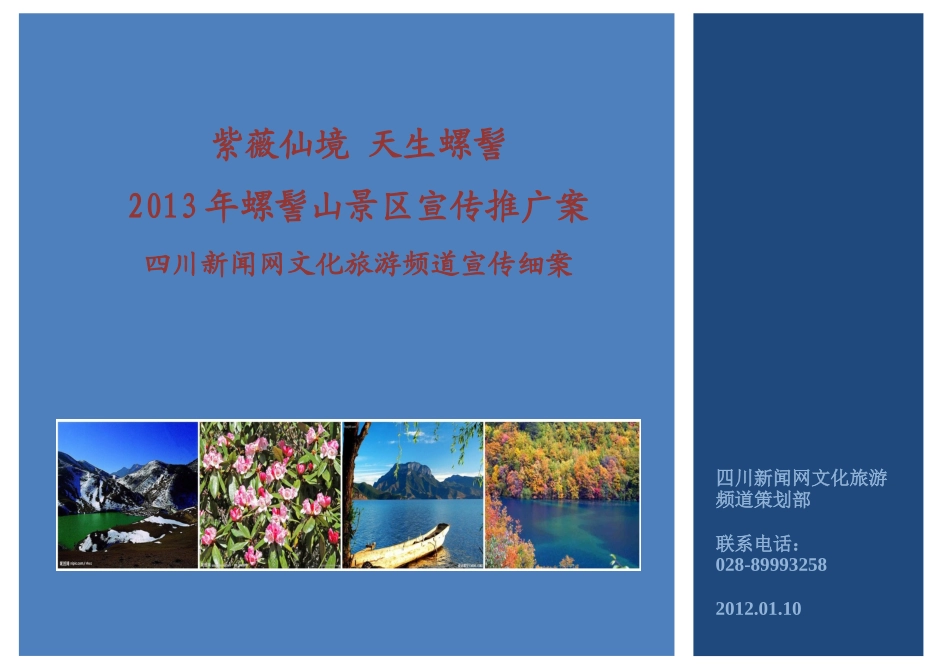 紫薇仙境 天生螺髻

2013年螺髻山景区宣传推广案

四川新闻网文化旅游频道宣传细案

四川新闻网文化旅游频道策划部

联系电话：
028-89993258

2012.01.10